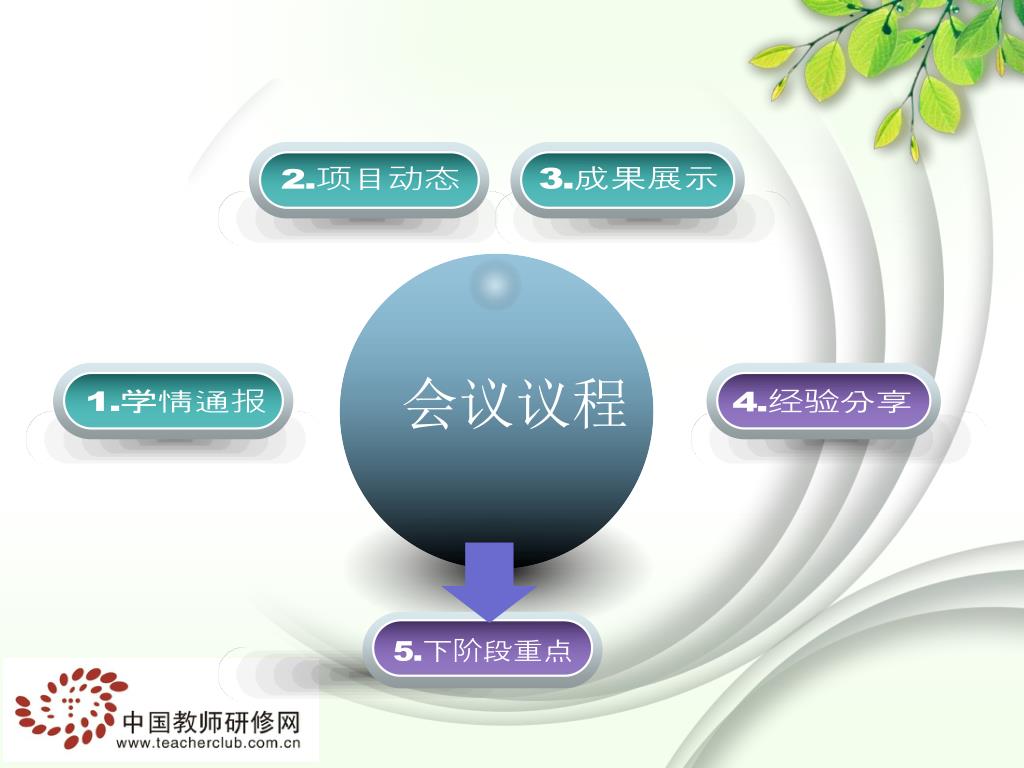 2.项目动态

3.成果展示

1.学情通报

会议议程

4.经验分享

5.下阶段重点

中国教师研修网
www.teacherclub.com.cn